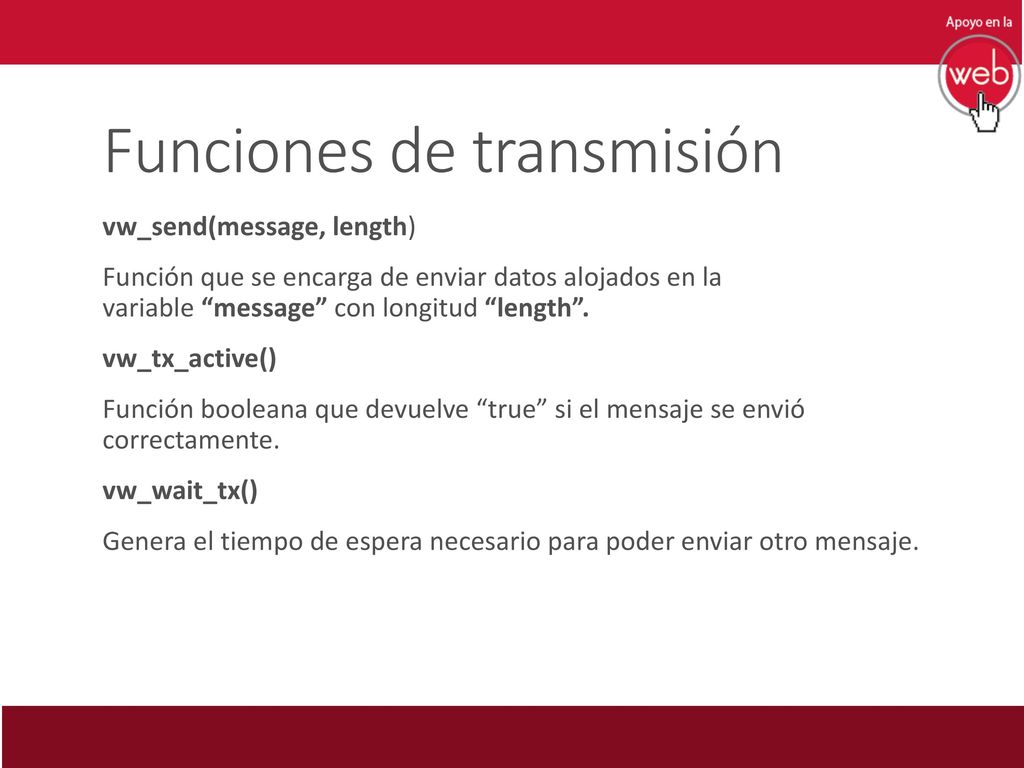 Apoyo en la

web

Funciones de transmisión

vw_send(message, length)

Función que se encarga de enviar datos alojados en la variable “message” con longitud “length”.

vw_tx_active()

Función booleana que devuelve “true” si el mensaje se envió correctamente.

vw_wait_tx()

Genera el tiempo de espera necesario para poder enviar otro mensaje.